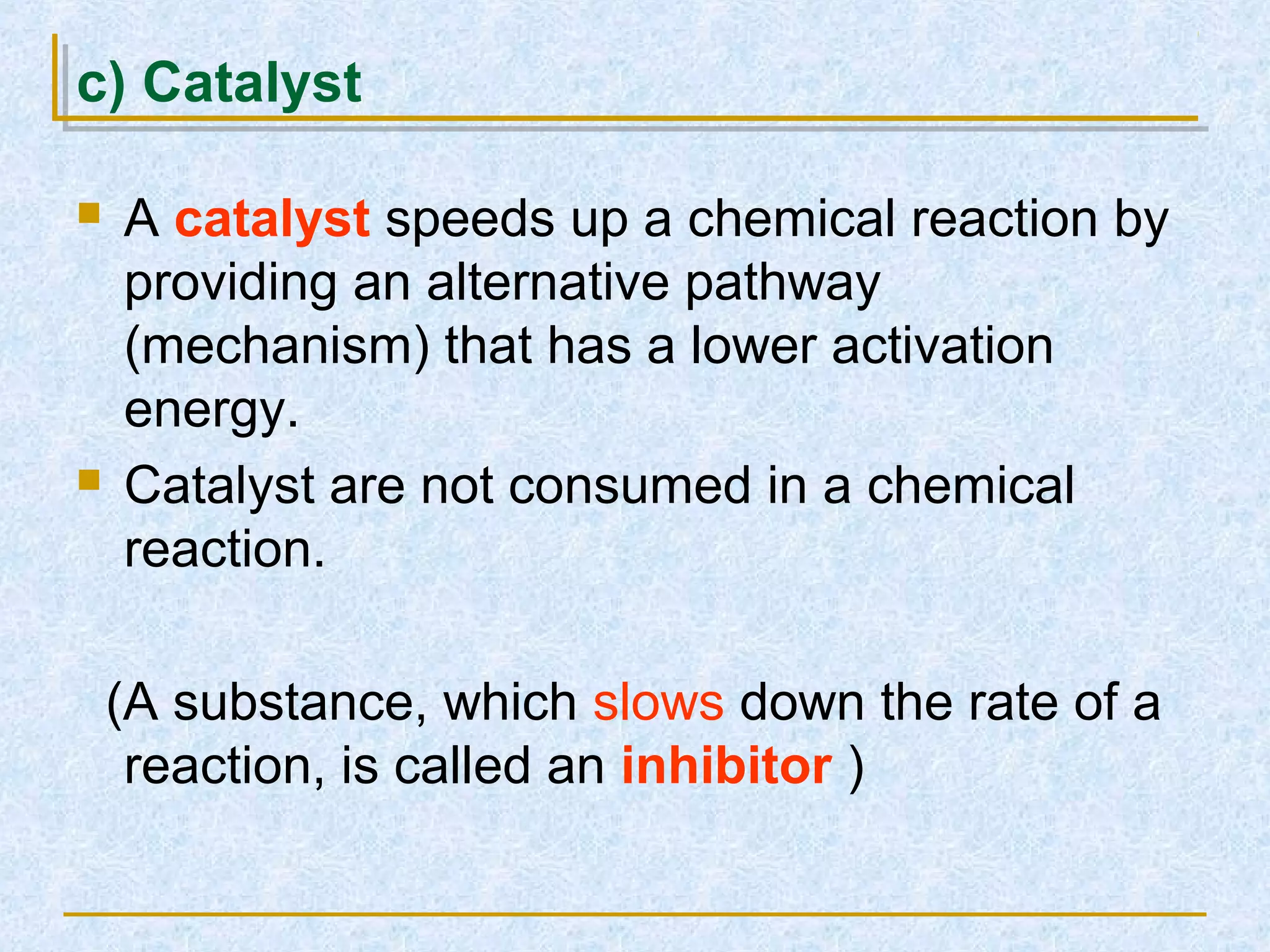 c) Catalyst

A catalyst speeds up a chemical reaction by providing an alternative pathway (mechanism) that has a lower activation energy.

Catalyst are not consumed in a chemical reaction.

(A substance, which slows down the rate of a reaction, is called an inhibitor )